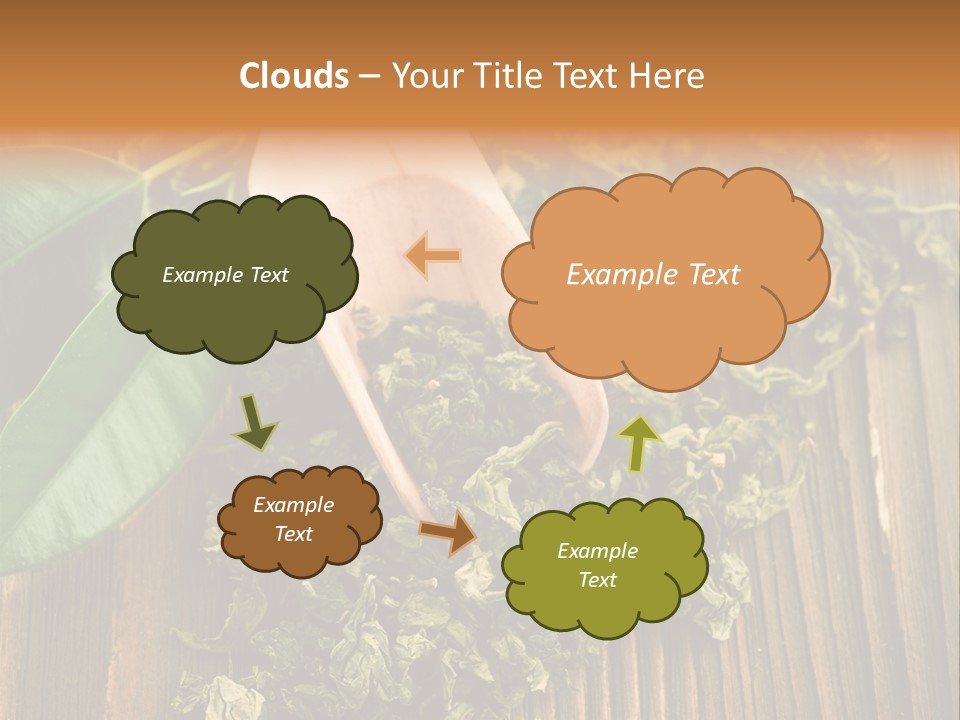 Clouds – Your Title Text Here

Example Text

Example Text

Example Text

Example Text